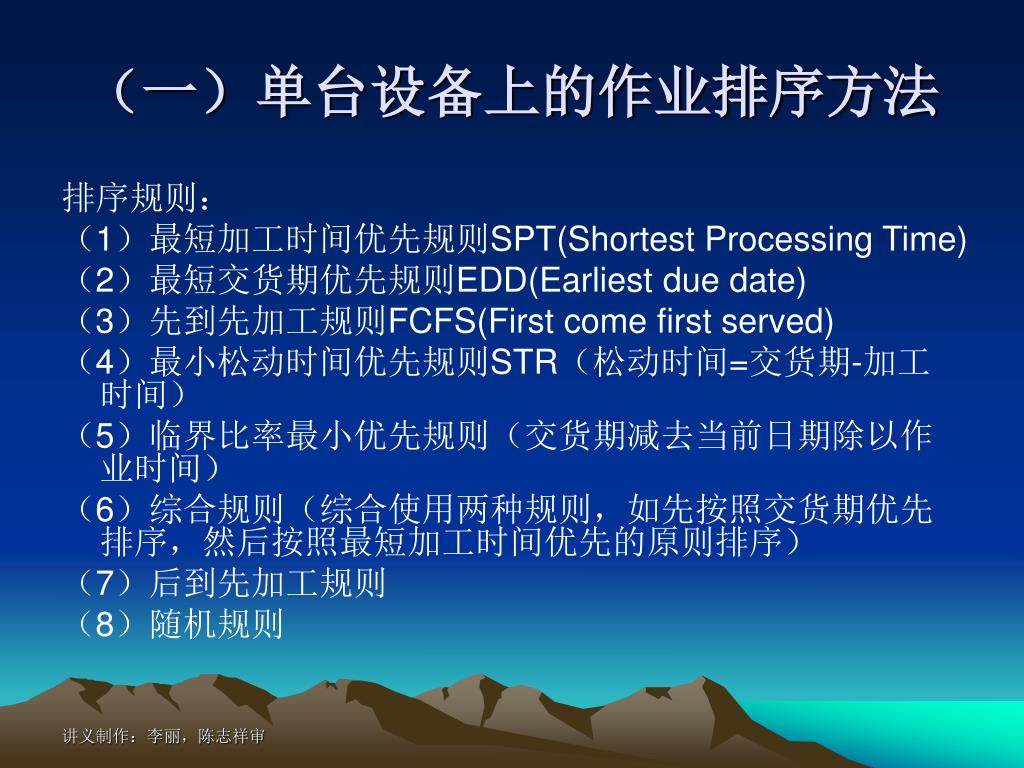 （一）单台设备上的作业排序方法

排序规则：
（1）最短加工时间优先规则SPT(Shortest Processing Time)
（2）最短交货期优先规则EDD(Earliest due date)
（3）先到先加工规则FCFS(First come first served)
（4）最小松动时间优先规则STR（松动时间=交货期-加工时间）
（5）临界比率最小优先规则（交货期减去当前日期除以作业时间）
（6）综合规则（综合使用两种规则，如先按照交货期优先排序，然后按照最短加工时间优先的原则排序）
（7）后到先加工规则
（8）随机规则

讲义制作：李丽，陈志祥审